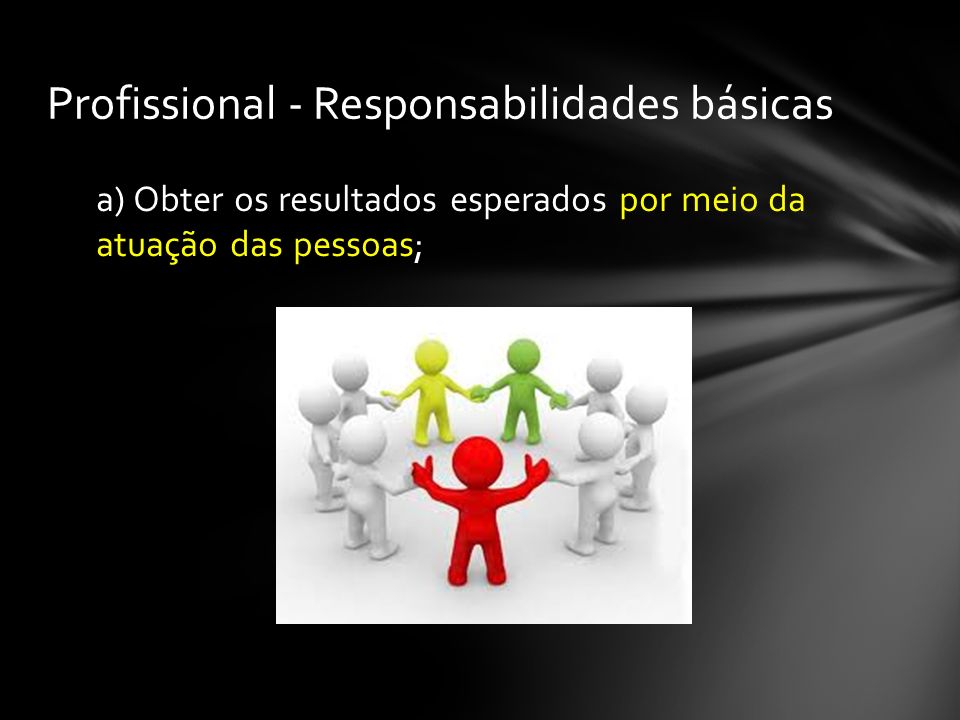 Profissional - Responsabilidades básicas

a) Obter os resultados esperados por meio da atuação das pessoas;